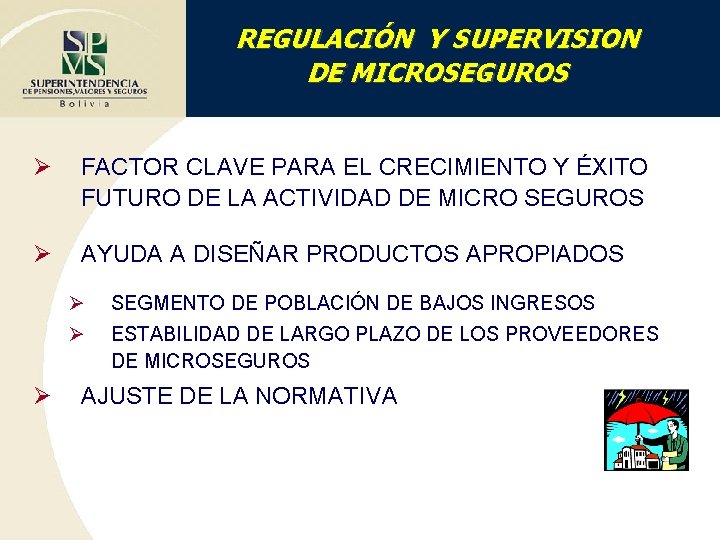 SPVS
SUPERINTENDENCIA
DE PENSIONES, VALORES Y SEGUROS
Bolivia

REGULACIÓN Y SUPERVISION DE MICROSEGUROS

➢ FACTOR CLAVE PARA EL CRECIMIENTO Y ÉXITO FUTURO DE LA ACTIVIDAD DE MICRO SEGUROS

➢ AYUDA A DISEÑAR PRODUCTOS APROPIADOS

➢ SEGMENTO DE POBLACIÓN DE BAJOS INGRESOS
➢ ESTABILIDAD DE LARGO PLAZO DE LOS PROVEEDORES DE MICROSEGUROS

➢ AJUSTE DE LA NORMATIVA